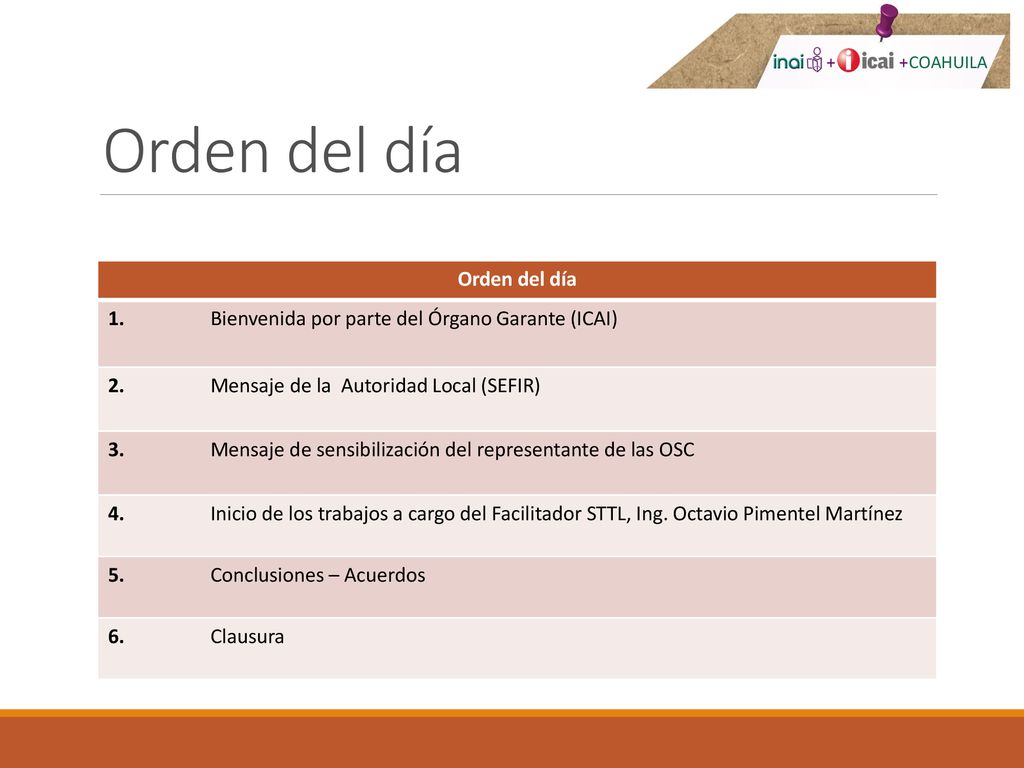 inai + icai +COAHUILA

Orden del día

| Orden del día | |
|---|---|
| 1. | Bienvenida por parte del Órgano Garante (ICAI) |
| 2. | Mensaje de la Autoridad Local (SEFIR) |
| 3. | Mensaje de sensibilización del representante de las OSC |
| 4. | Inicio de los trabajos a cargo del Facilitador STTL, Ing. Octavio Pimentel Martínez |
| 5. | Conclusiones – Acuerdos |
| 6. | Clausura |